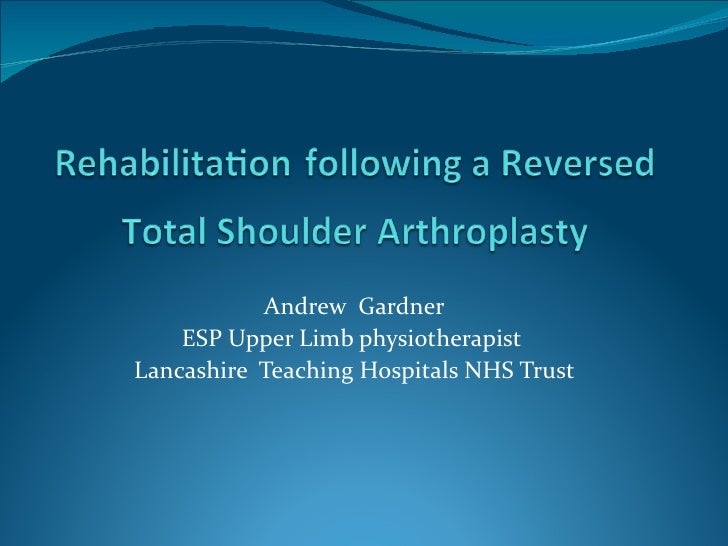 Rehabilitation following a Reversed Total Shoulder Arthroplasty

Andrew Gardner
ESP Upper Limb physiotherapist
Lancashire Teaching Hospitals NHS Trust